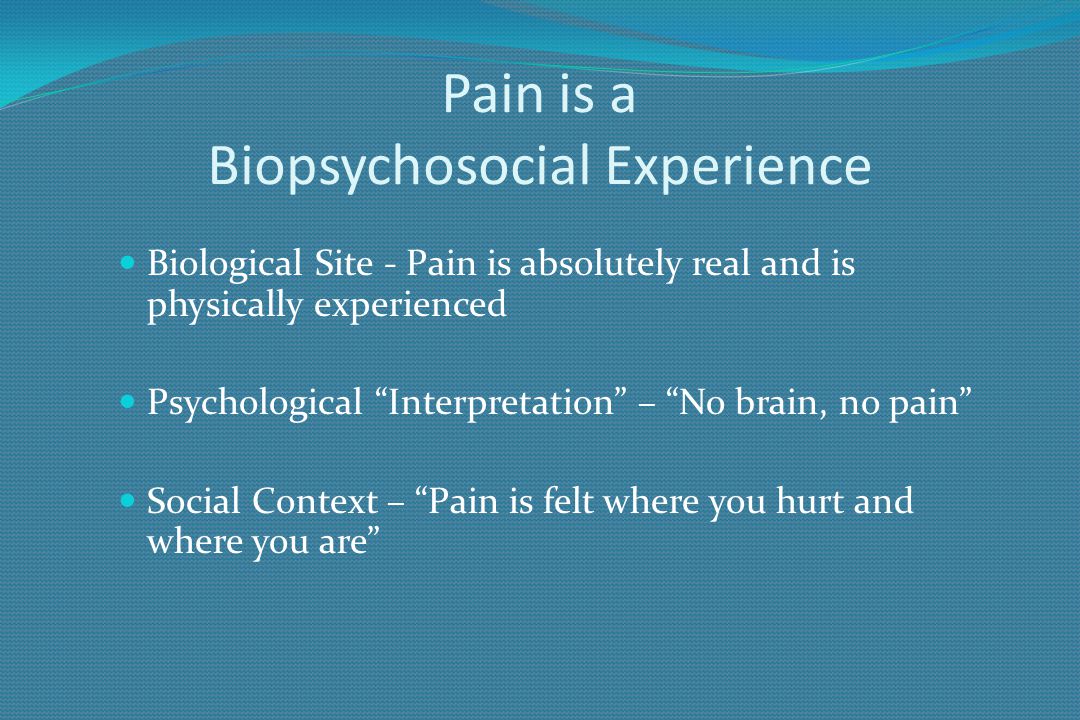 Pain is a
Biopsychosocial Experience

Biological Site - Pain is absolutely real and is physically experienced

Psychological “Interpretation” – “No brain, no pain”

Social Context – “Pain is felt where you hurt and where you are”